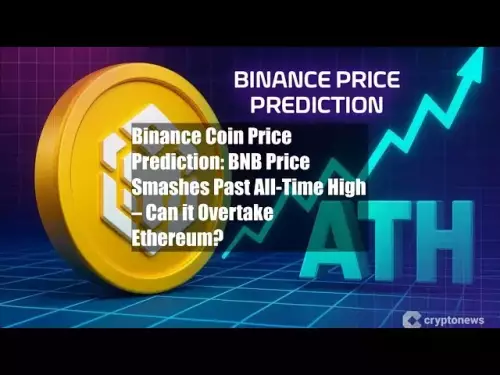 BINANCE PRICE PREDICTION

Binance Coin Price Prediction: BNB Price Smashes Past All-Time High – Can it Overtake Ethereum?

ATH

cryptonews